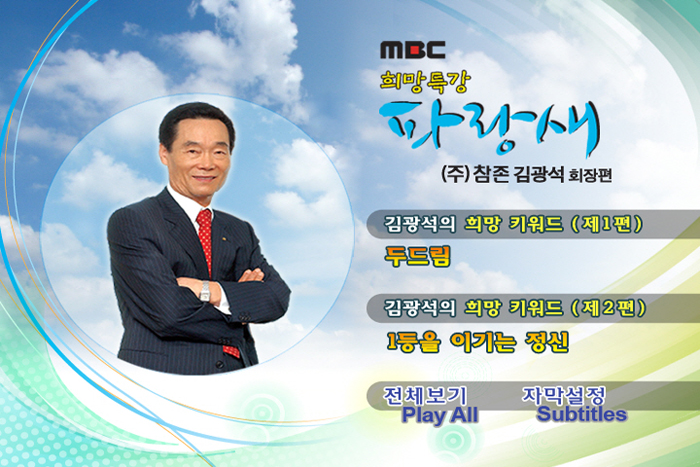 MBC
희망특강
파랑새
(주)참존 김광석 회장편

김광석의 희망 키워드 (제1편)
두드림

김광석의 희망 키워드 (제2편)
1등을 이기는 정신

전체보기
Play All
자막설정
Subtitles